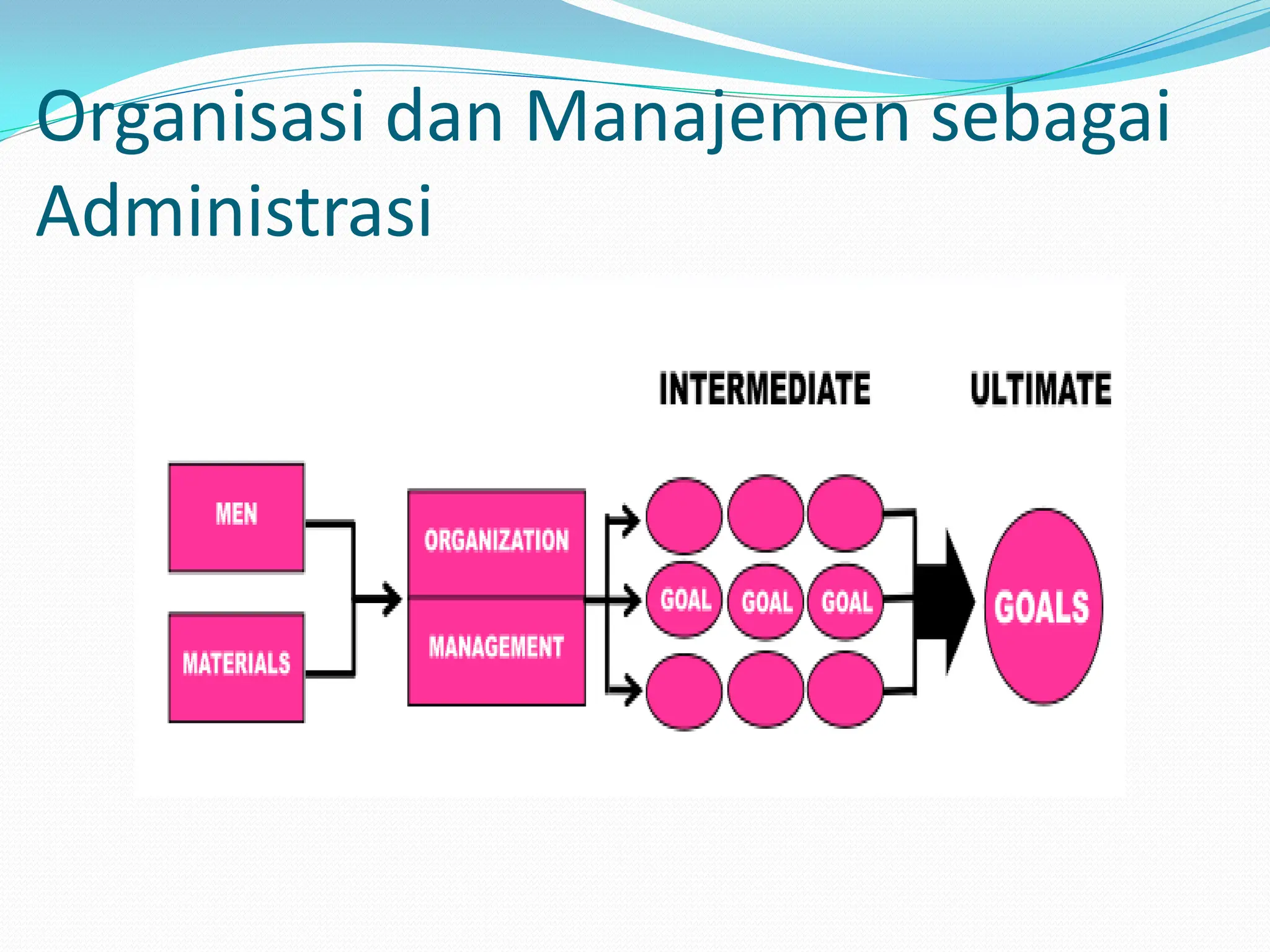 Organisasi dan Manajemen sebagai Administrasi

INTERMEDIATE

ULTIMATE

MEN

MATERIALS

ORGANIZATION

MANAGEMENT

GOAL GOAL GOAL

GOALS